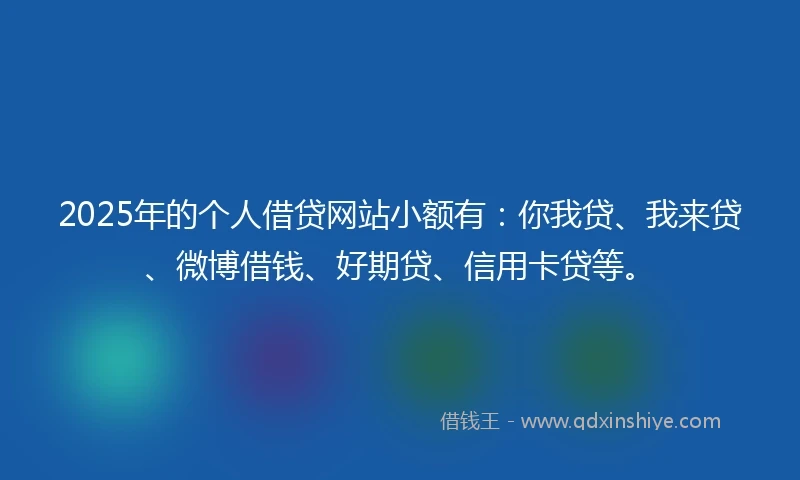 2025年的个人借贷网站小额有：你我贷、我来贷、微博借钱、好期贷、信用卡贷等。

借钱王 - www.qdxinshiye.com